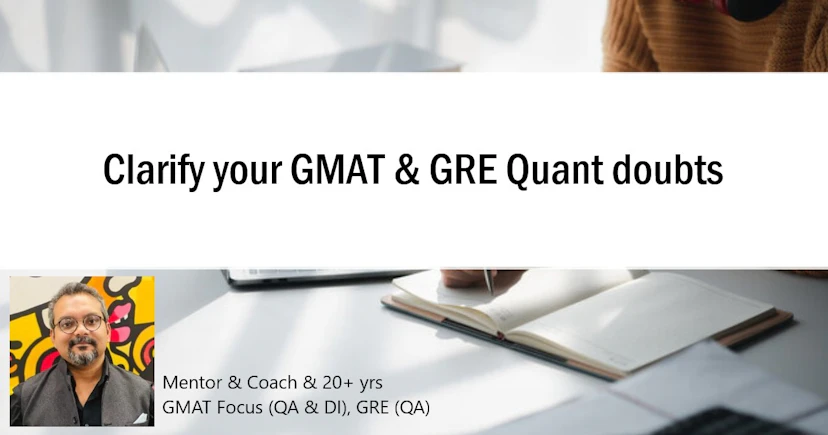 Clarify your GMAT & GRE Quant doubts

Mentor & Coach & 20+ yrs
GMAT Focus (QA & DI), GRE (QA)